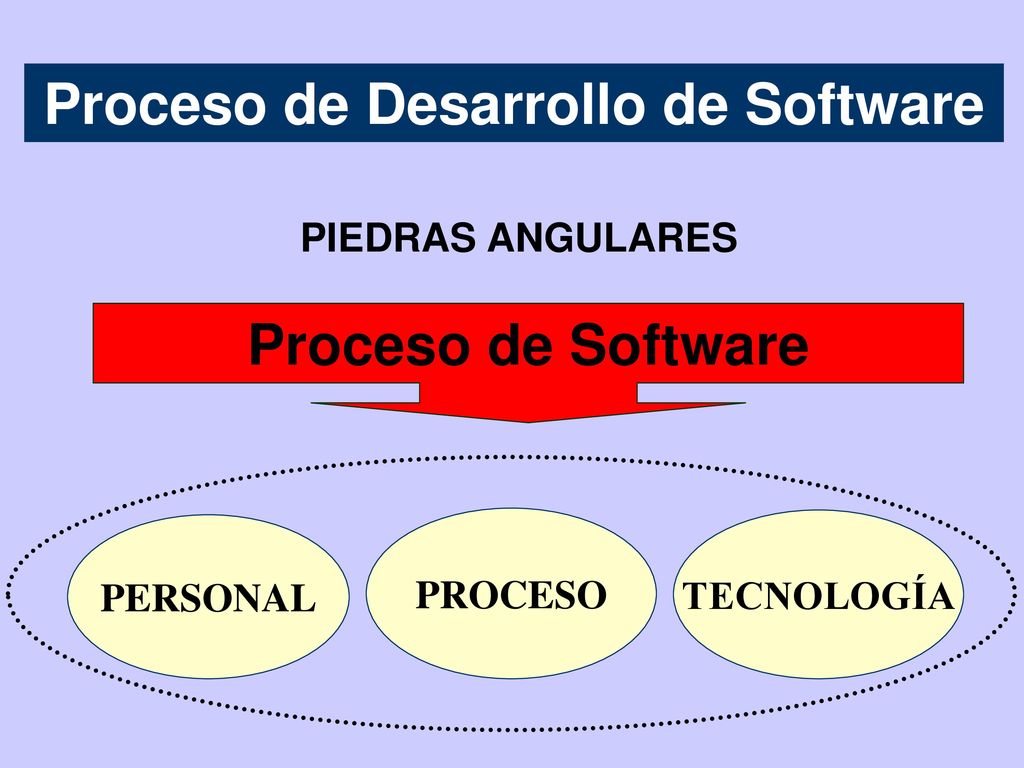 Proceso de Desarrollo de Software

PIEDRAS ANGULARES

Proceso de Software

PERSONAL

PROCESO

TECNOLOGÍA